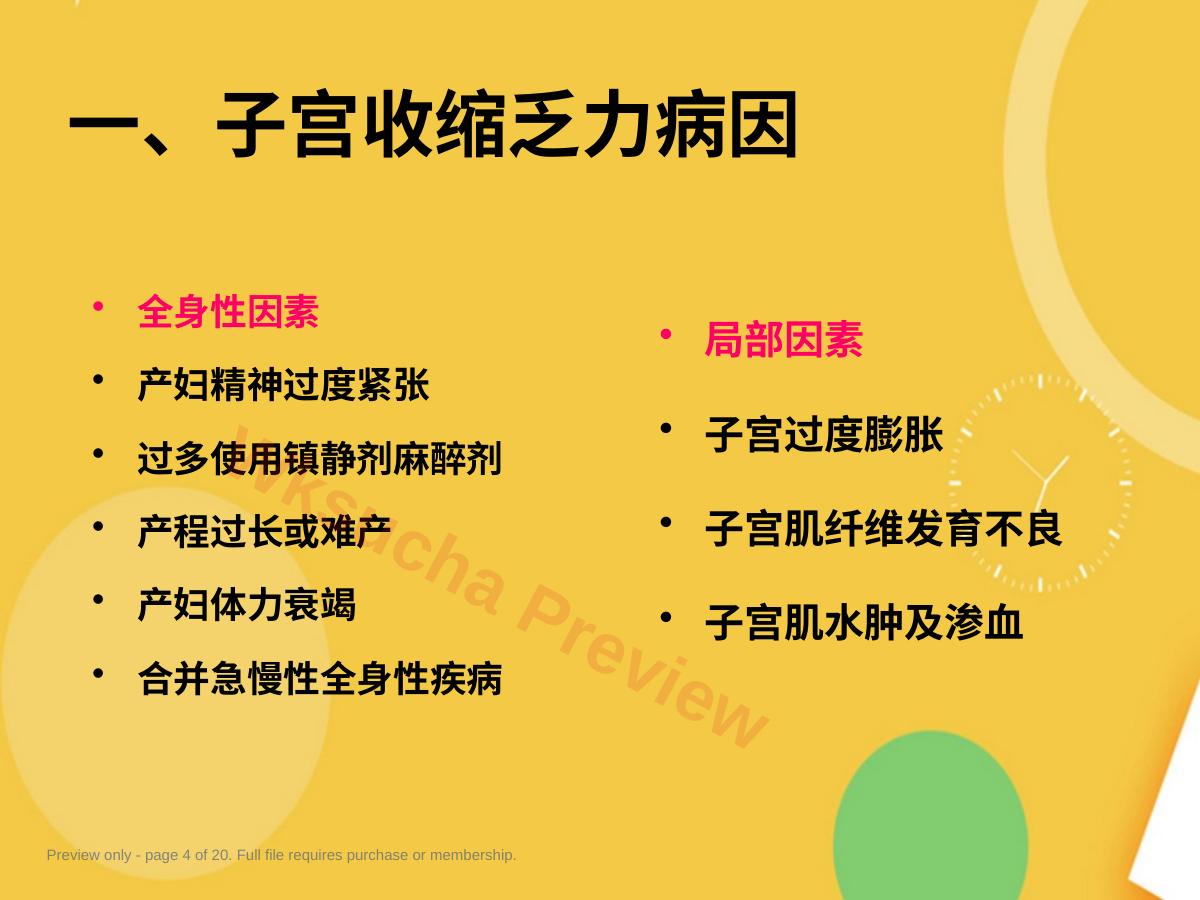 一、子宫收缩乏力病因

• 全身性因素
• 产妇精神过度紧张
• 过多使用镇静剂麻醉剂
• 产程过长或难产
• 产妇体力衰竭
• 合并急慢性全身性疾病

• 局部因素
• 子宫过度膨胀
• 子宫肌纤维发育不良
• 子宫肌水肿及渗血

Wksucha Preview

Preview only - page 4 of 20. Full file requires purchase or membership.